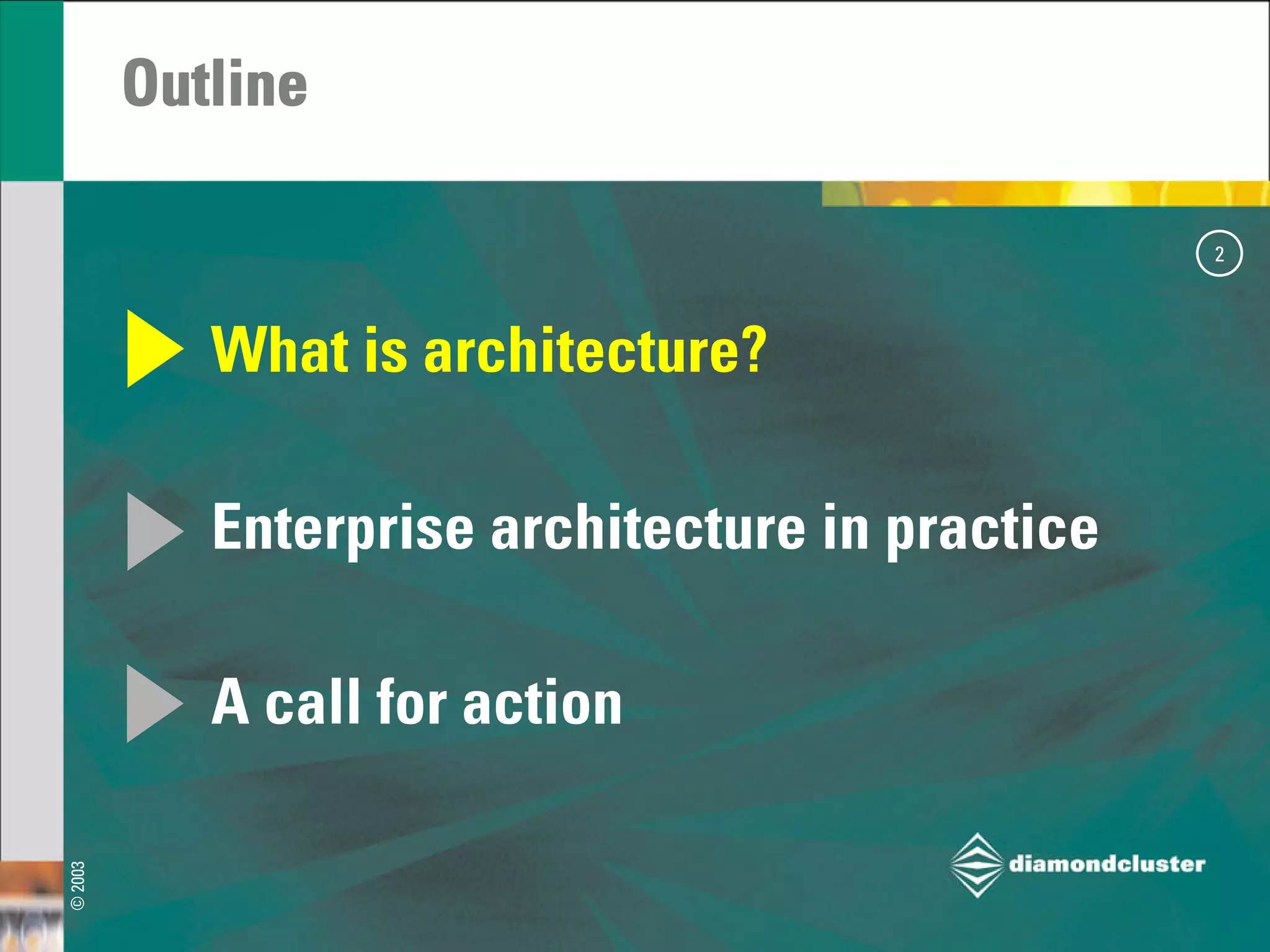 Outline

2

What is architecture?

Enterprise architecture in practice

A call for action

© 2003

diamondcluster